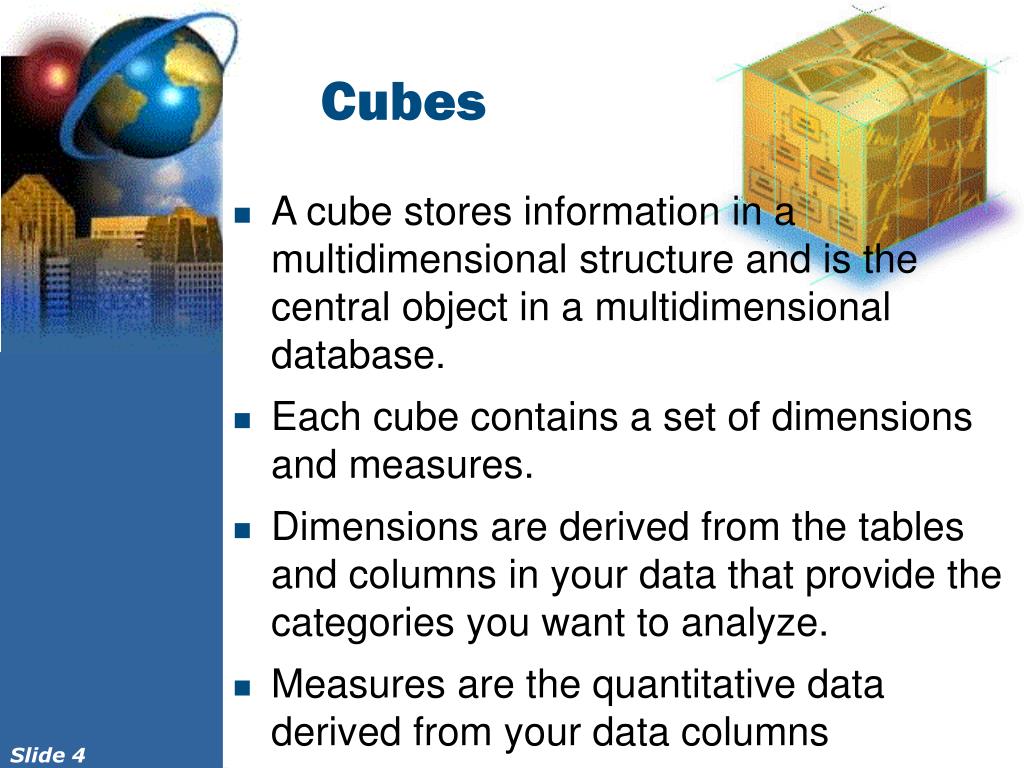 Cubes

- A cube stores information in a multidimensional structure and is the central object in a multidimensional database.
- Each cube contains a set of dimensions and measures.
- Dimensions are derived from the tables and columns in your data that provide the categories you want to analyze.
- Measures are the quantitative data derived from your data columns

Slide 4